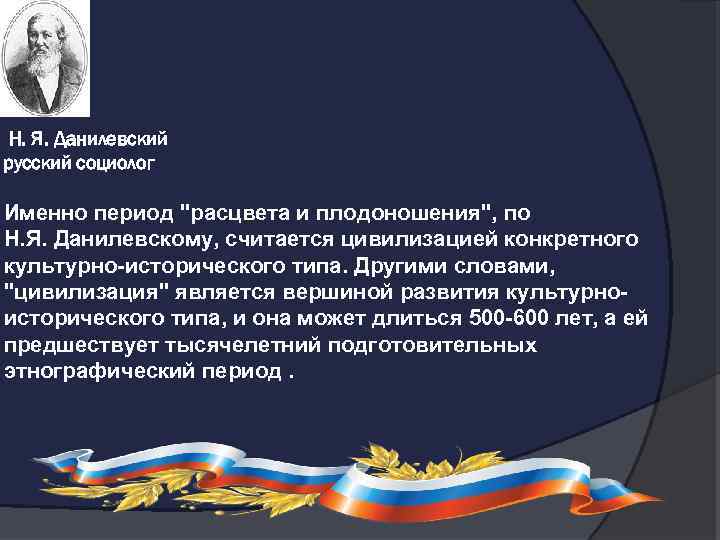 Н. Я. Данилевский
русский социолог

Именно период "расцвета и плодоношения", по Н.Я. Данилевскому, считается цивилизацией конкретного культурно-исторического типа. Другими словами, "цивилизация" является вершиной развития культурно-исторического типа, и она может длиться 500-600 лет, а ей предшествует тысячелетний подготовительных этнографический период .